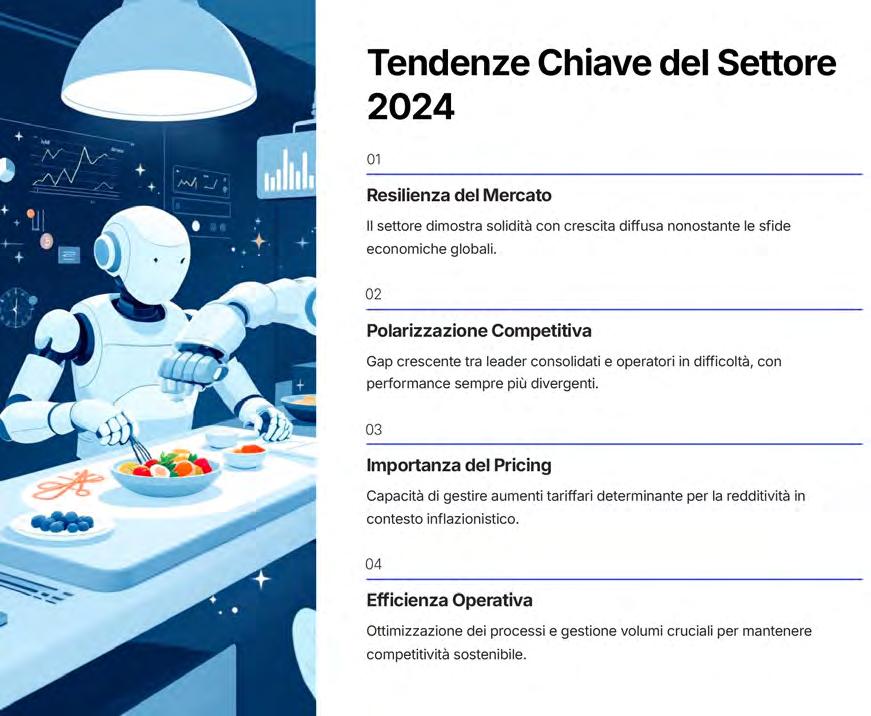 Tendenze Chiave del Settore 2024

01

Resilienza del Mercato

Il settore dimostra solidità con crescita diffusa nonostante le sfide economiche globali.

02

Polarizzazione Competitiva

Gap crescente tra leader consolidati e operatori in difficoltà, con performance sempre più divergenti.

03

Importanza del Pricing

Capacità di gestire aumenti tariffari determinante per la redditività in contesto inflazionistico.

04

Efficienza Operativa

Ottimizzazione dei processi e gestione volumi cruciali per mantenere competitività sostenibile.